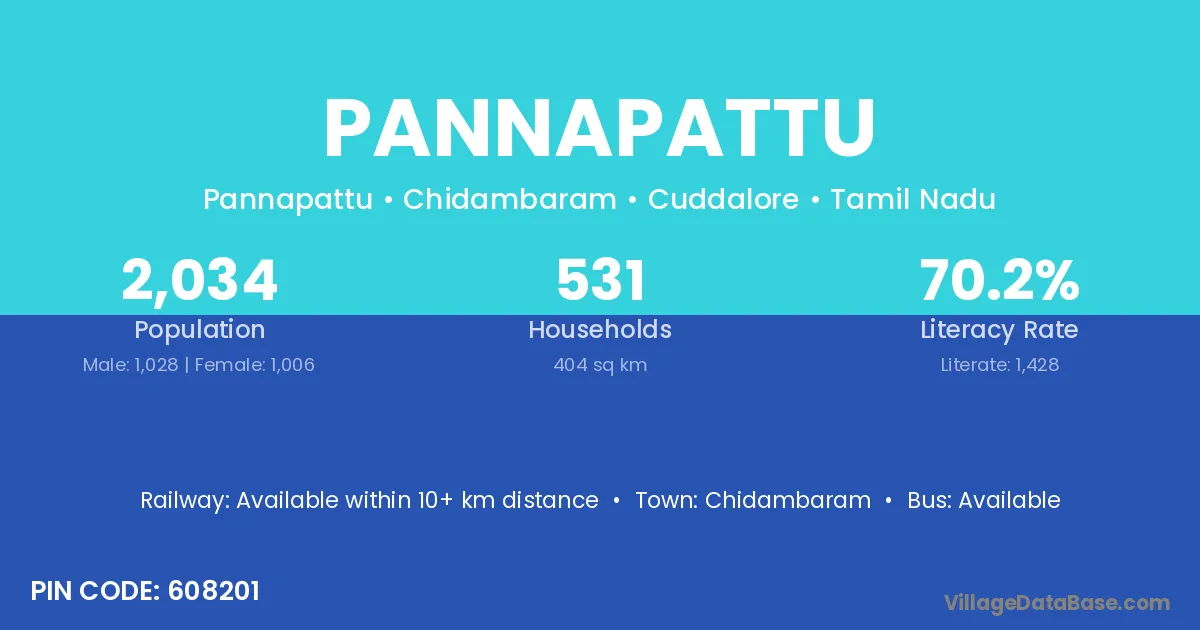 PANNAPATTU

Pannapattu • Chidambaram • Cuddalore • Tamil Nadu

2,034
Population
Male: 1,028 | Female: 1,006

531
Households
404 sq km

70.2%
Literacy Rate
Literate: 1,428

Railway: Available within 10+ km distance • Town: Chidambaram • Bus: Available

PIN CODE: 608201

VillageDataBase.com